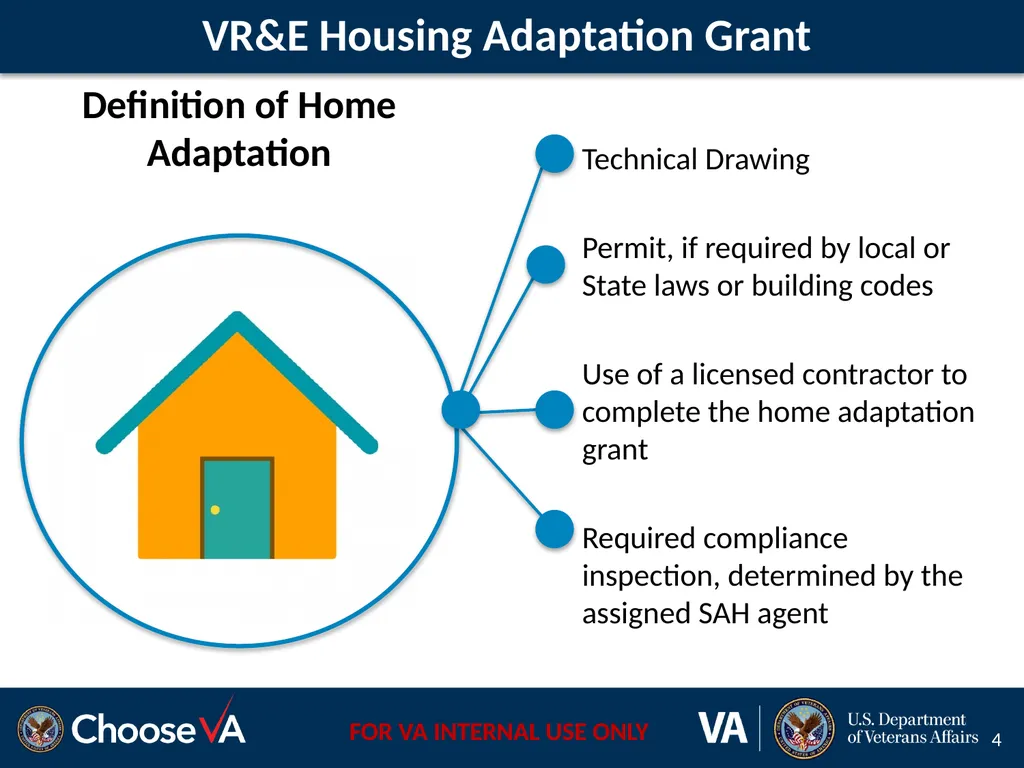 VR&E Housing Adaptation Grant

Definition of Home Adaptation

Technical Drawing

Permit, if required by local or State laws or building codes

Use of a licensed contractor to complete the home adaptation grant

Required compliance inspection, determined by the assigned SAH agent

ChooseVA

FOR VA INTERNAL USE ONLY

VA

U.S. Department
of Veterans Affairs

4